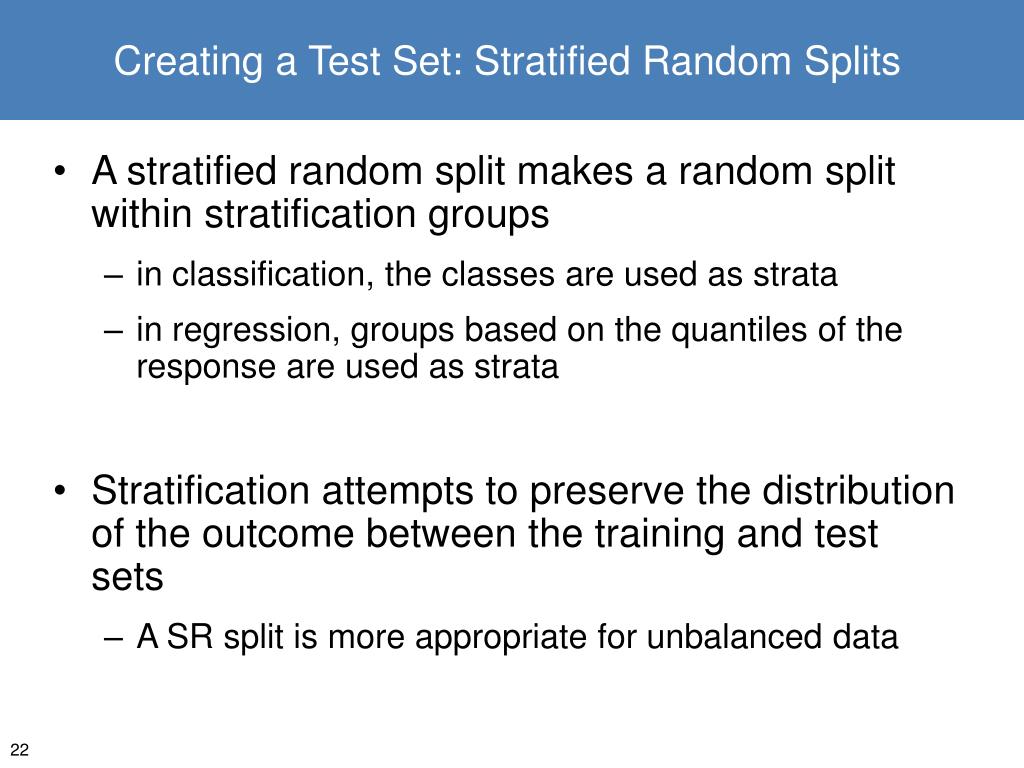 Creating a Test Set: Stratified Random Splits

• A stratified random split makes a random split within stratification groups
– in classification, the classes are used as strata
– in regression, groups based on the quantiles of the response are used as strata

• Stratification attempts to preserve the distribution of the outcome between the training and test sets
– A SR split is more appropriate for unbalanced data

22